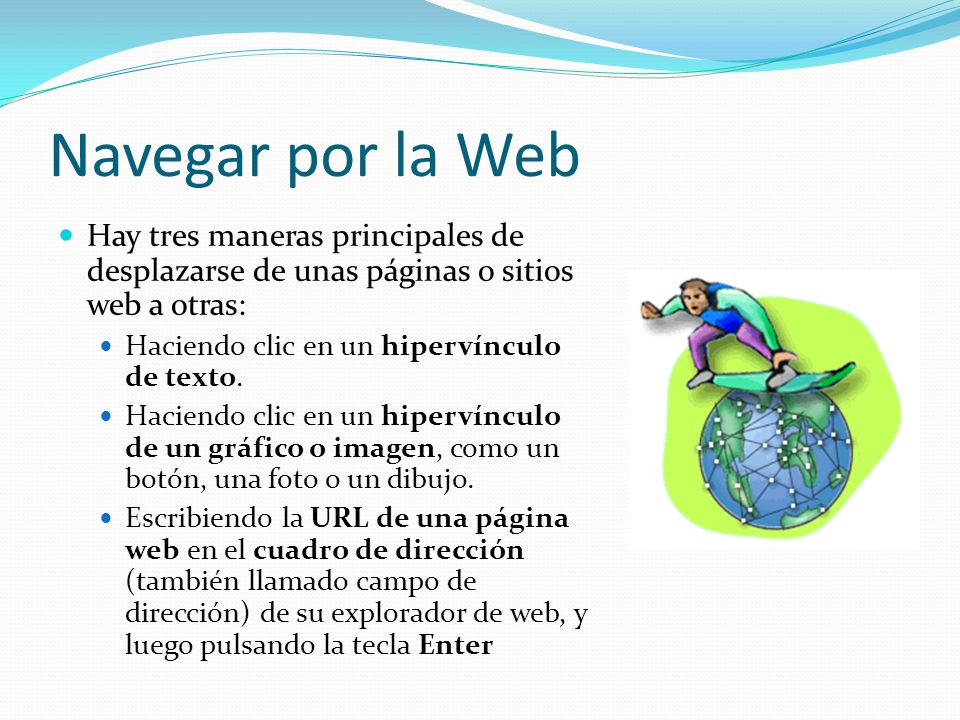 Navegar por la Web

Hay tres maneras principales de desplazarse de unas páginas o sitios web a otras:

Haciendo clic en un hipervínculo de texto.

Haciendo clic en un hipervínculo de un gráfico o imagen, como un botón, una foto o un dibujo.

Escribiendo la URL de una página web en el cuadro de dirección (también llamado campo de dirección) de su explorador de web, y luego pulsando la tecla Enter